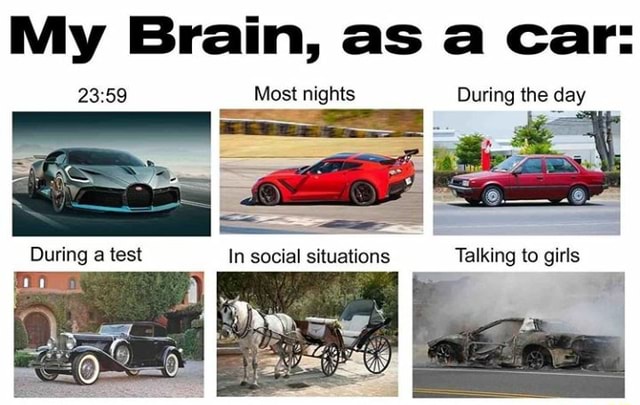 My Brain, as a car:

23:59

Most nights

During the day

During a test

In social situations

Talking to girls